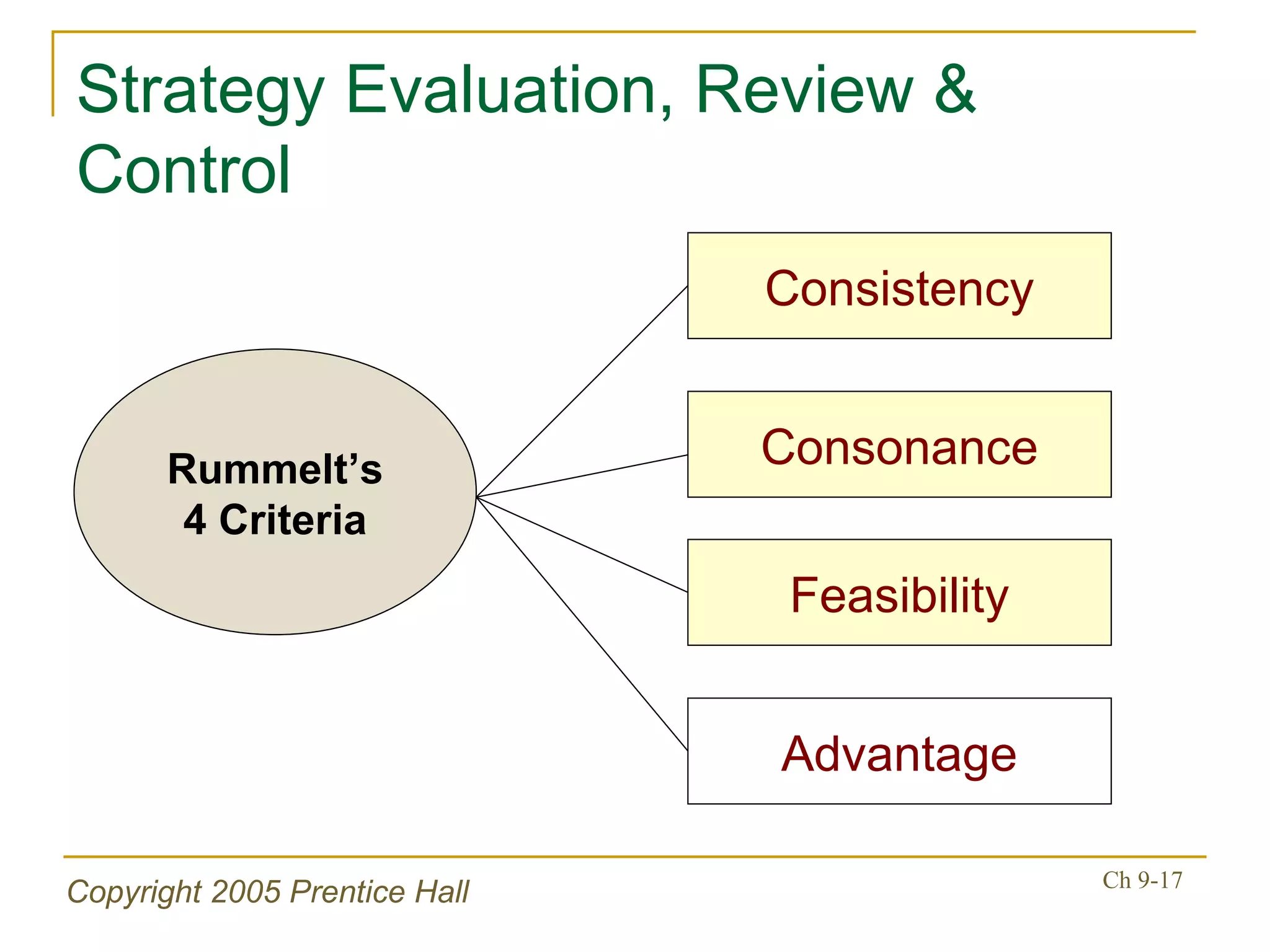 Strategy Evaluation, Review & Control

Rummelt's
4 Criteria

Consistency

Consonance

Feasibility

Advantage

Copyright 2005 Prentice Hall

Ch 9-17